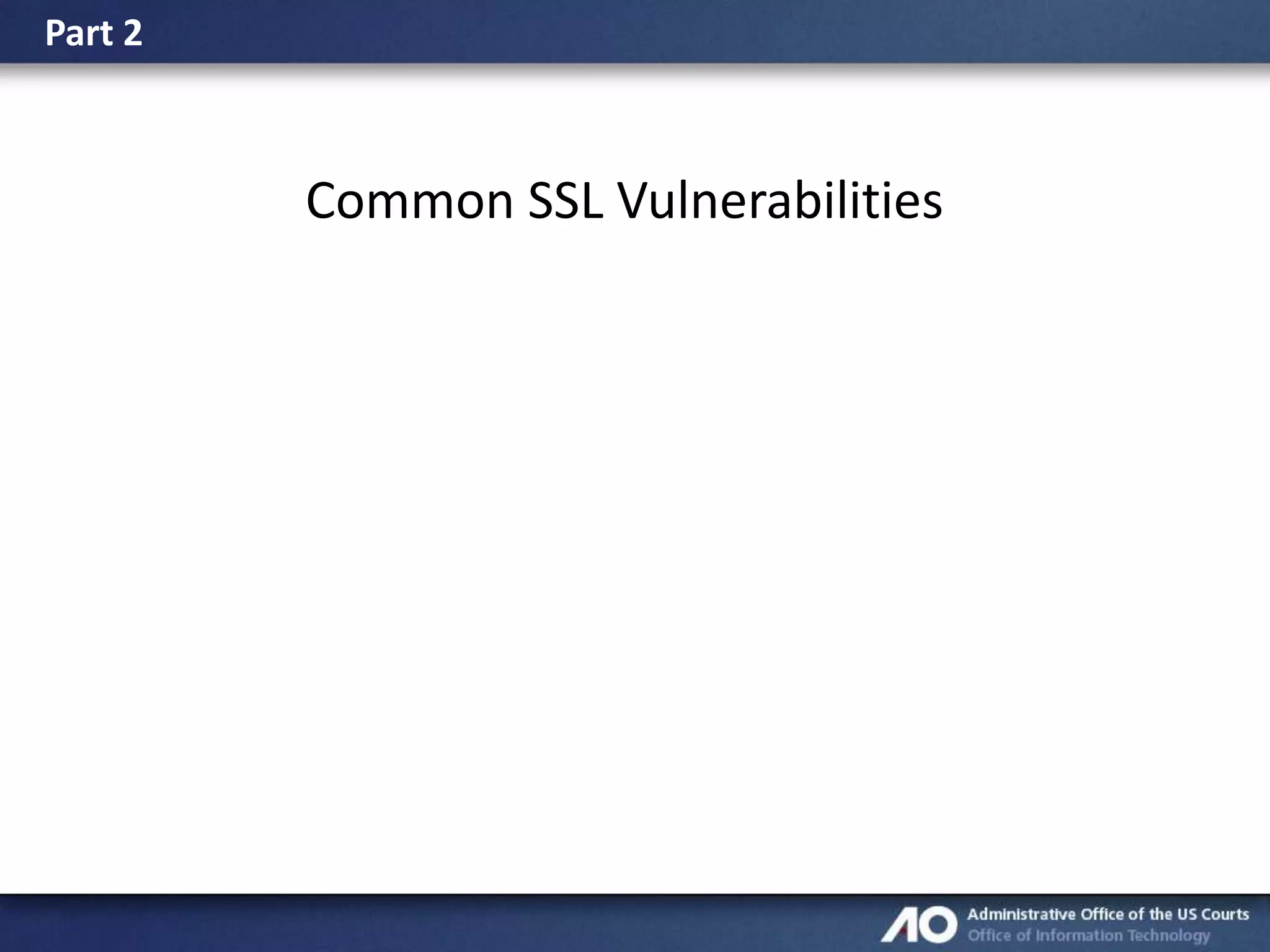 Part 2

Common SSL Vulnerabilities

AO Administrative Office of the US Courts
Office of Information Technology